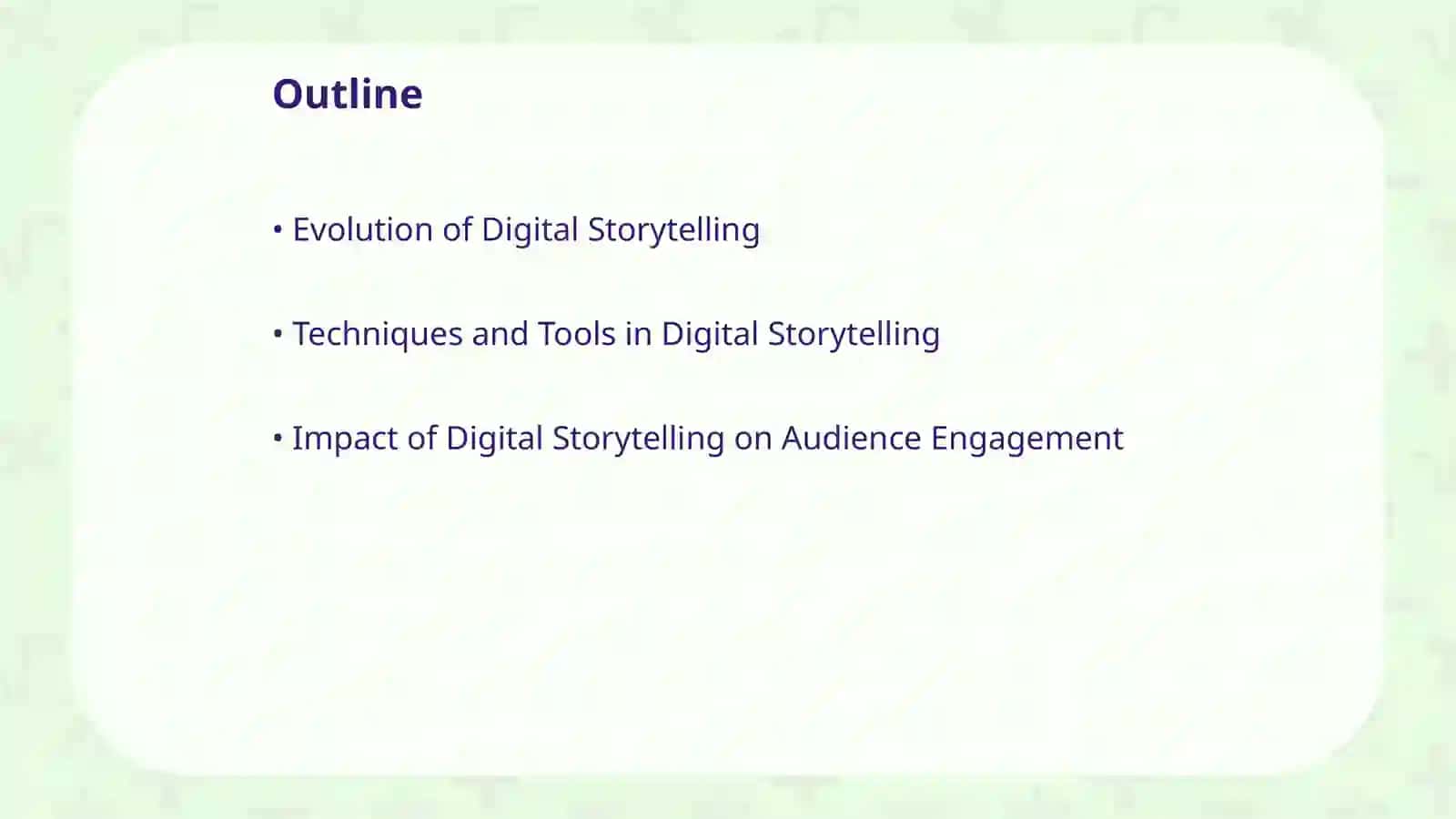 Outline

• Evolution of Digital Storytelling

• Techniques and Tools in Digital Storytelling

• Impact of Digital Storytelling on Audience Engagement